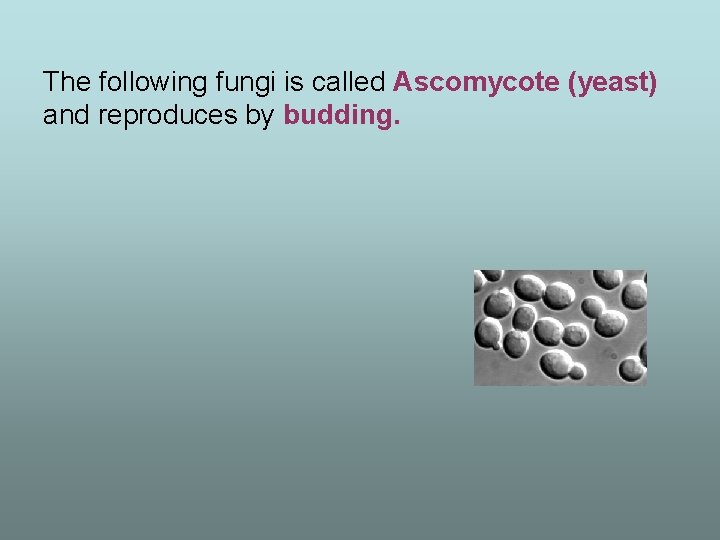 The following fungi is called Ascomycote (yeast) and reproduces by budding.